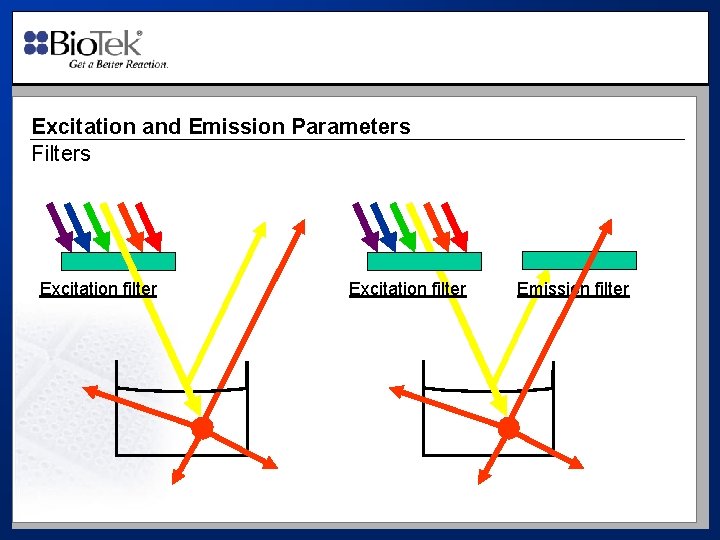 BioTek®
Get a Better Reaction.

Excitation and Emission Parameters
Filters

Excitation filter

Excitation filter

Emission filter